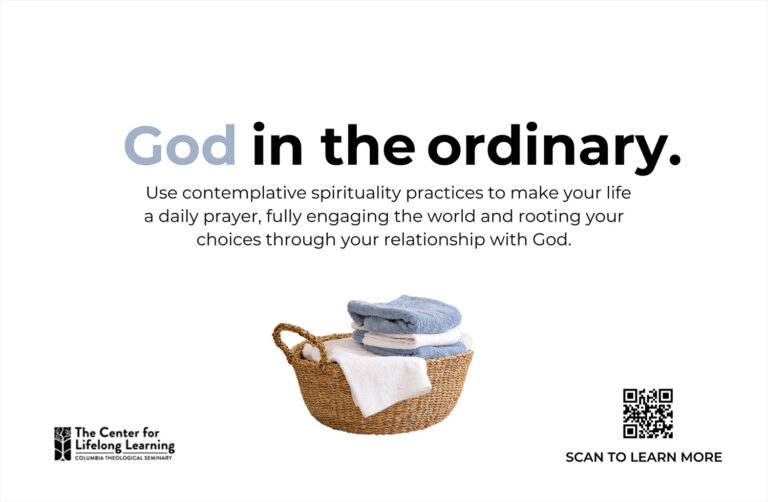 God in the ordinary.

Use contemplative spirituality practices to make your life a daily prayer, fully engaging the world and rooting your choices through your relationship with God.

The Center for Lifelong Learning
COLUMBIA THEOLOGICAL SEMINARY

SCAN TO LEARN MORE